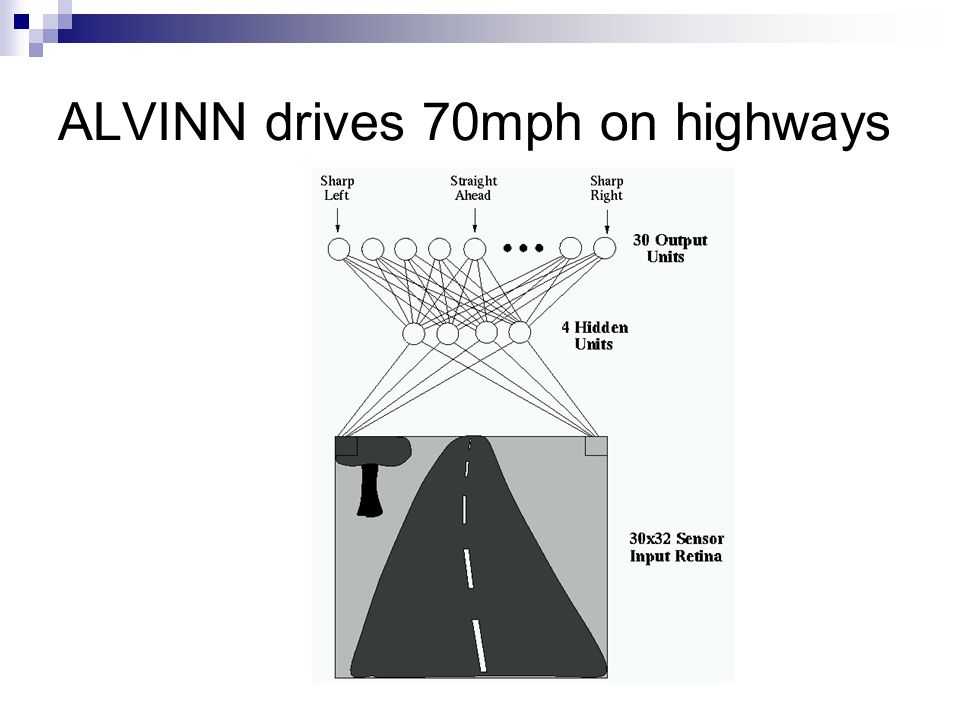 ALVINN drives 70mph on highways

Sharp Left

Straight Ahead

Sharp Right

30 Output Units

4 Hidden Units

30x32 Sensor Input Retina